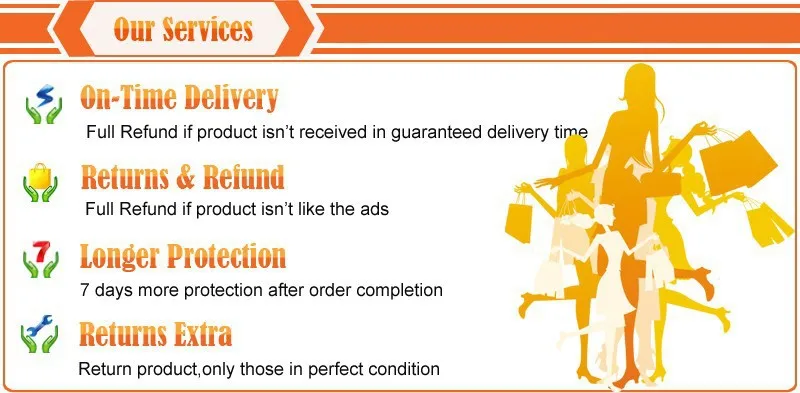 Our Services

On-Time Delivery

Full Refund if product isn't received in guaranteed delivery time

Returns & Refund

Full Refund if product isn't like the ads

Longer Protection

7 days more protection after order completion

Returns Extra

Return product,only those in perfect condition